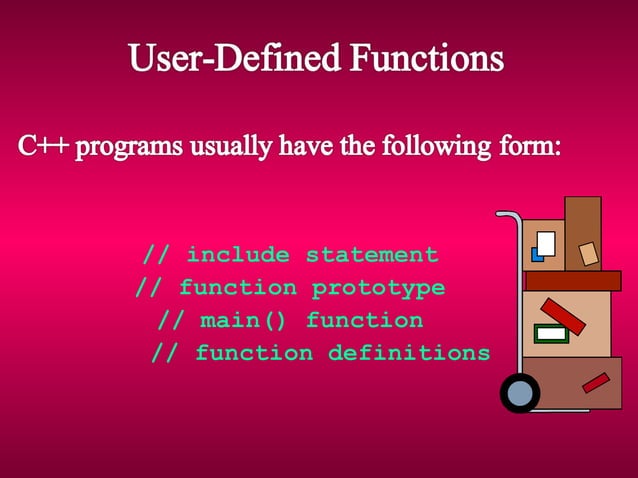 User-Defined Functions

C++ programs usually have the following form:

// include statement
// function prototype
// main() function
// function definitions